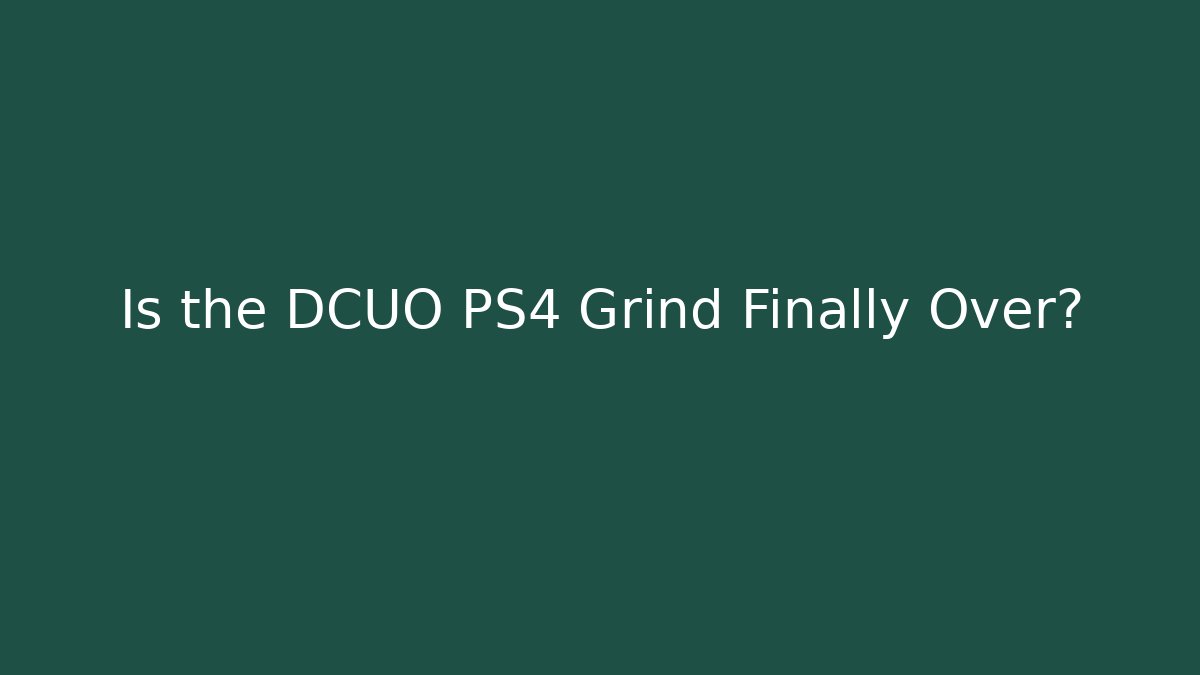 Is the DCUO PS4 Grind Finally Over?